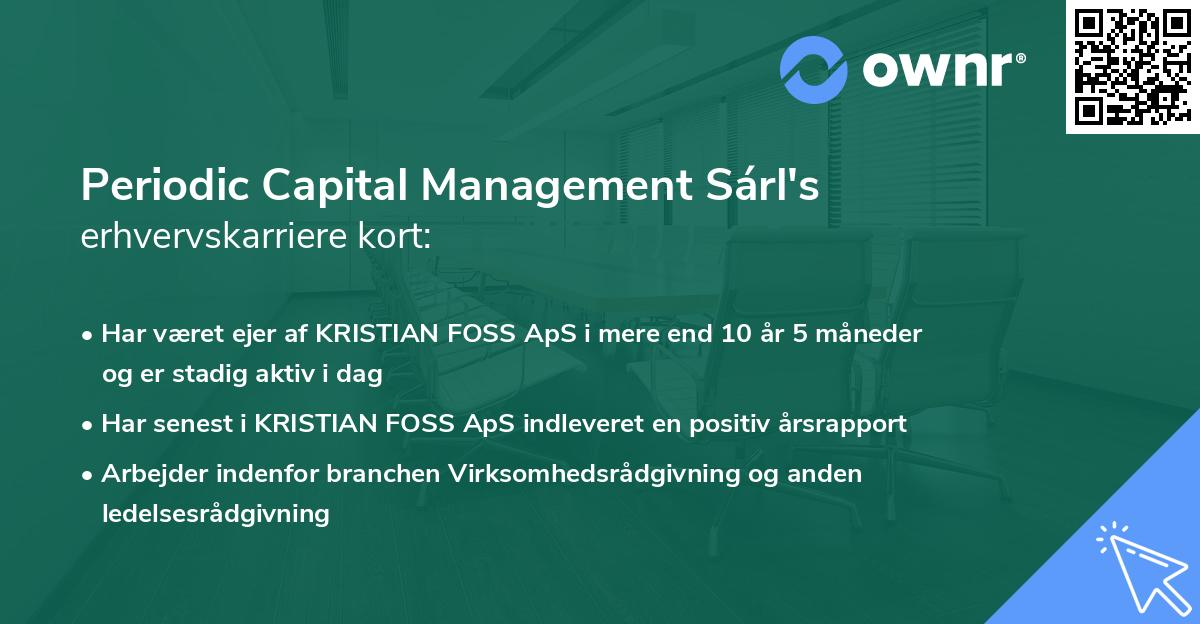 ownr®

Periodic Capital Management Sárl's erhvervskarriere kort:

• Har været ejer af KRISTIAN FOSS ApS i mere end 10 år 5 måneder og er stadig aktiv i dag

• Har senest i KRISTIAN FOSS ApS indleveret en positiv årsrapport

• Arbejder indenfor branchen Virksomhedsrådgivning og anden ledelsesrådgivning